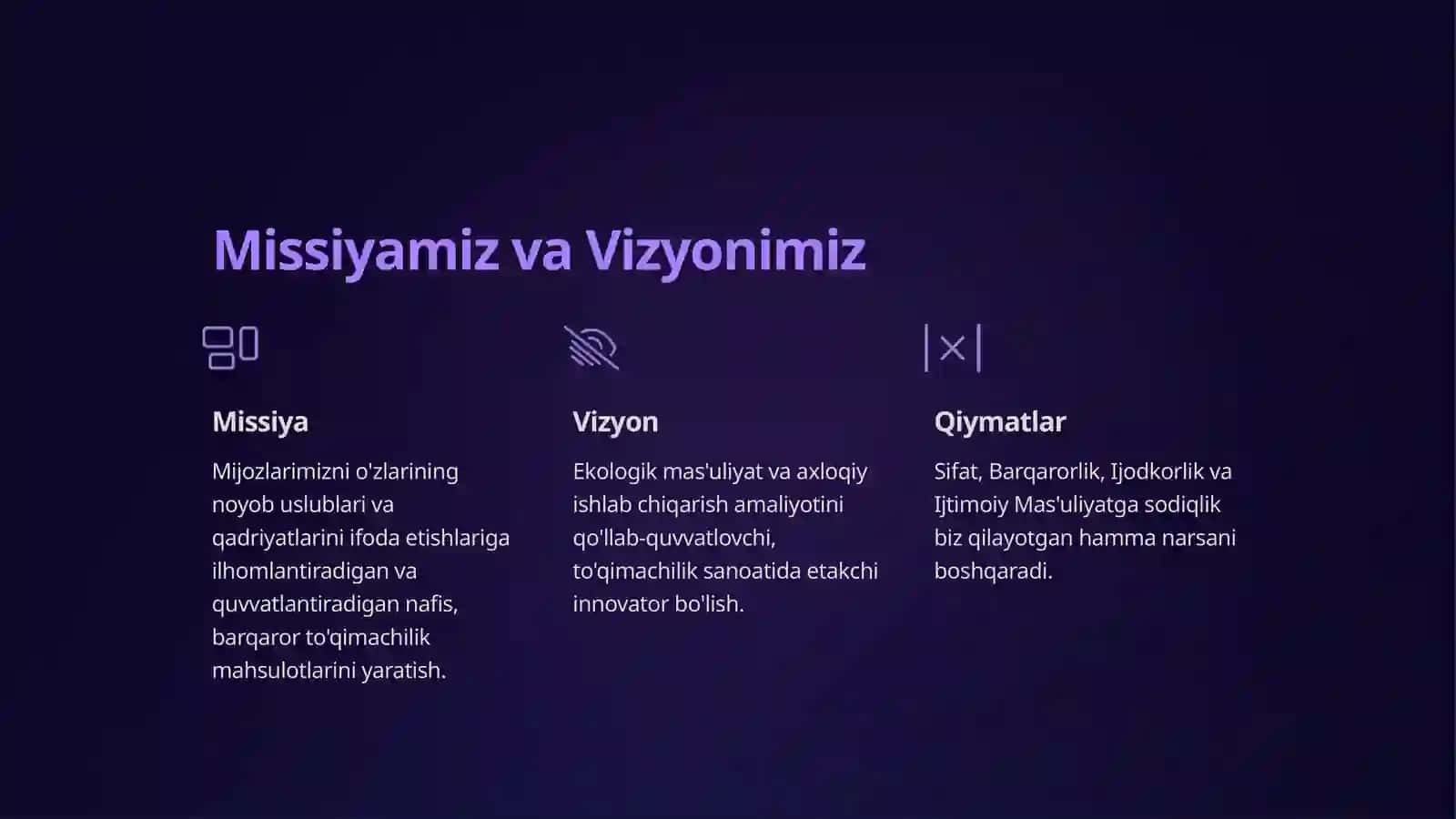 Missiyamiz va Vizyonimiz

Missiya

Mijozlarimizni o'zlarining noyob uslublari va qadriyatlarini ifoda etishlariga ilhomlantiradigan va quvvatlantiradigan nafis, barqaror to'qimachilik mahsulotlarini yaratish.

Vizyon

Ekologik mas'uliyat va axloqiy ishlab chiqarish amaliyotini qo'llab-quvvatlovchi, to'qimachilik sanoatida etakchi innovator bo'lish.

Qiymatlar

Sifat, Barqarorlik, Ijodkorlik va Ijtimoiy Mas'uliyatga sodiqlik biz qilayotgan hamma narsani boshqaradi.